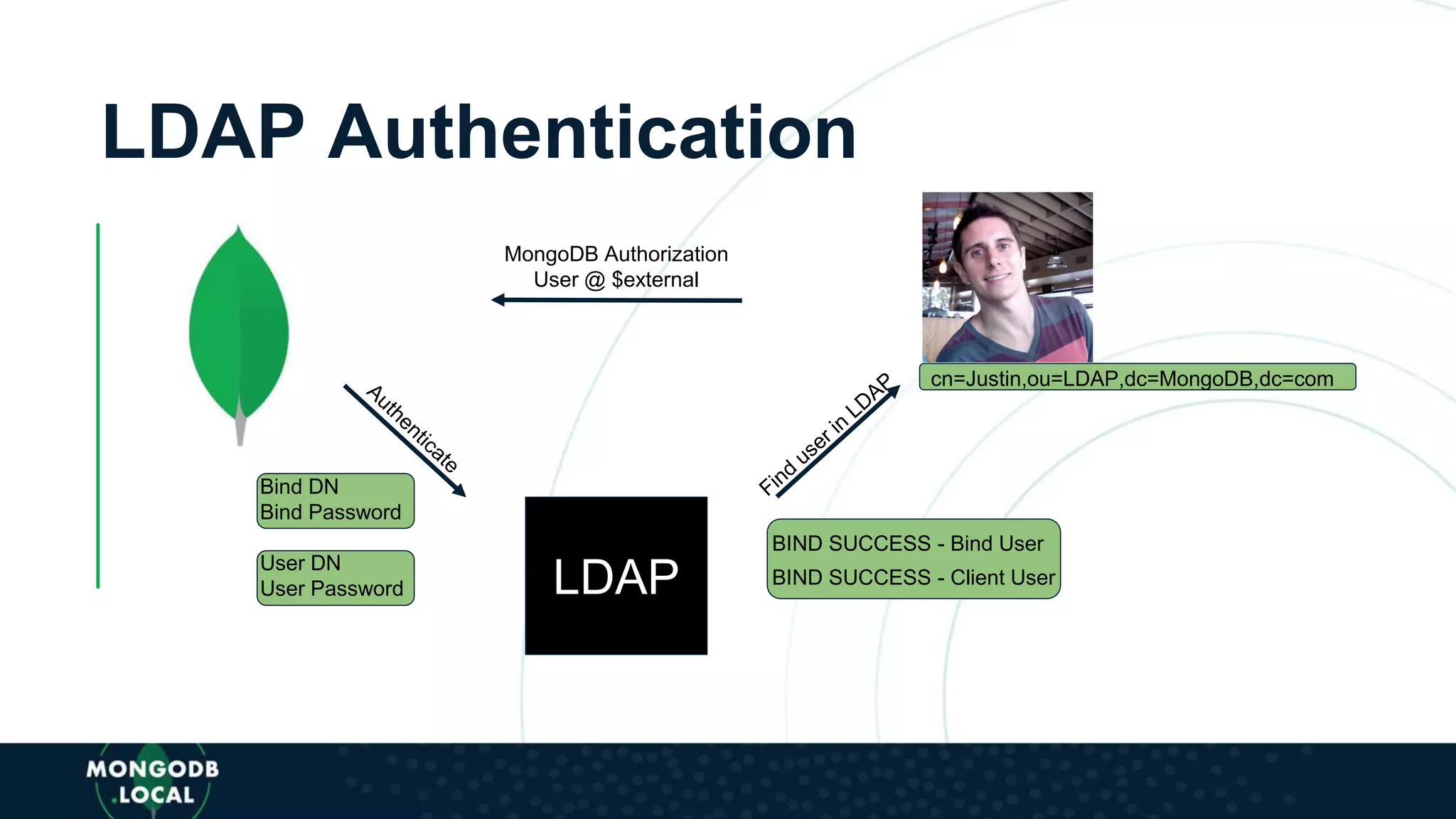 LDAP Authentication

MongoDB Authorization
User @ $external

cn=Justin,ou=LDAP,dc=MongoDB,dc=com

Authenticate

Find user in LDAP

Bind DN
Bind Password

User DN
User Password

LDAP

BIND SUCCESS - Bind User
BIND SUCCESS - Client User

MONGODB
.LOCAL